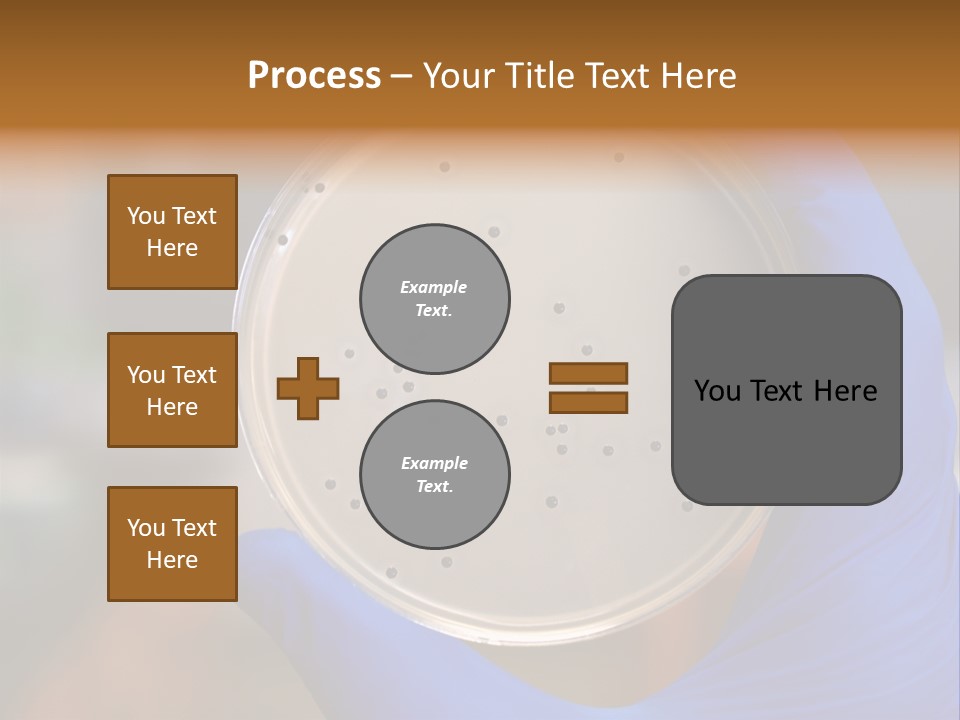 Process – Your Title Text Here

You Text Here

You Text Here

You Text Here

Example Text.

Example Text.

You Text Here